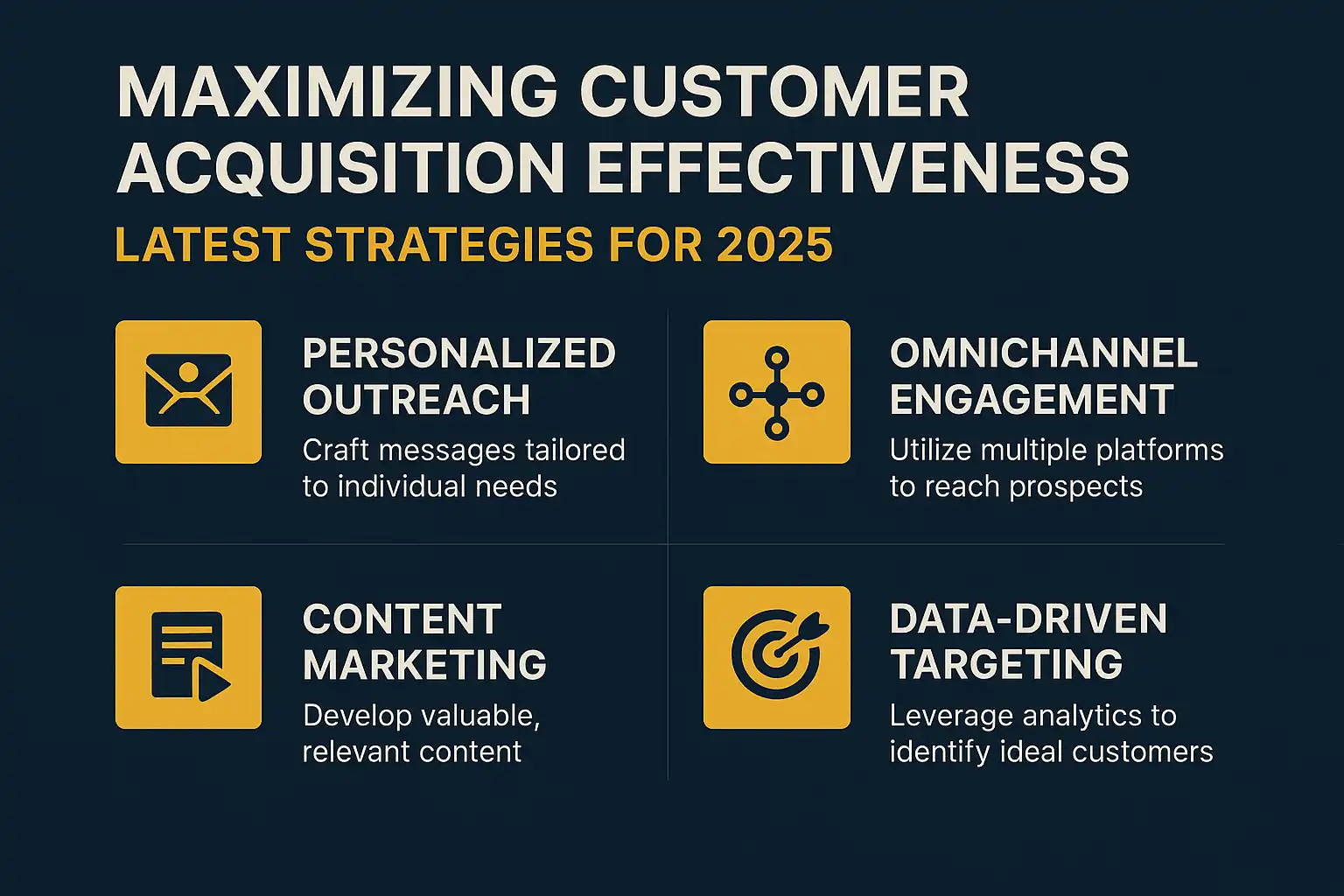 MAXIMIZING CUSTOMER ACQUISITION EFFECTIVENESS

LATEST STRATEGIES FOR 2025

PERSONALIZED OUTREACH

Craft messages tailored to individual needs

OMNICHANNEL ENGAGEMENT

Utilize multiple platforms to reach prospects

CONTENT MARKETING

Develop valuable, relevant content

DATA-DRIVEN TARGETING

Leverage analytics to identify ideal customers